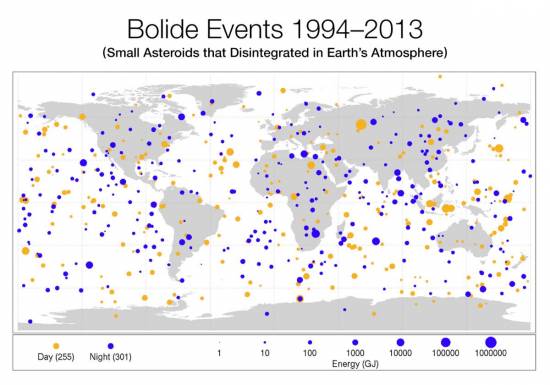 Bolide Events 1994–2013

(Small Asteroids that Disintegrated in Earth's Atmosphere)

Day (255) Night (301) 1 10 100 1000 10000 100000 1000000

Energy (GJ)